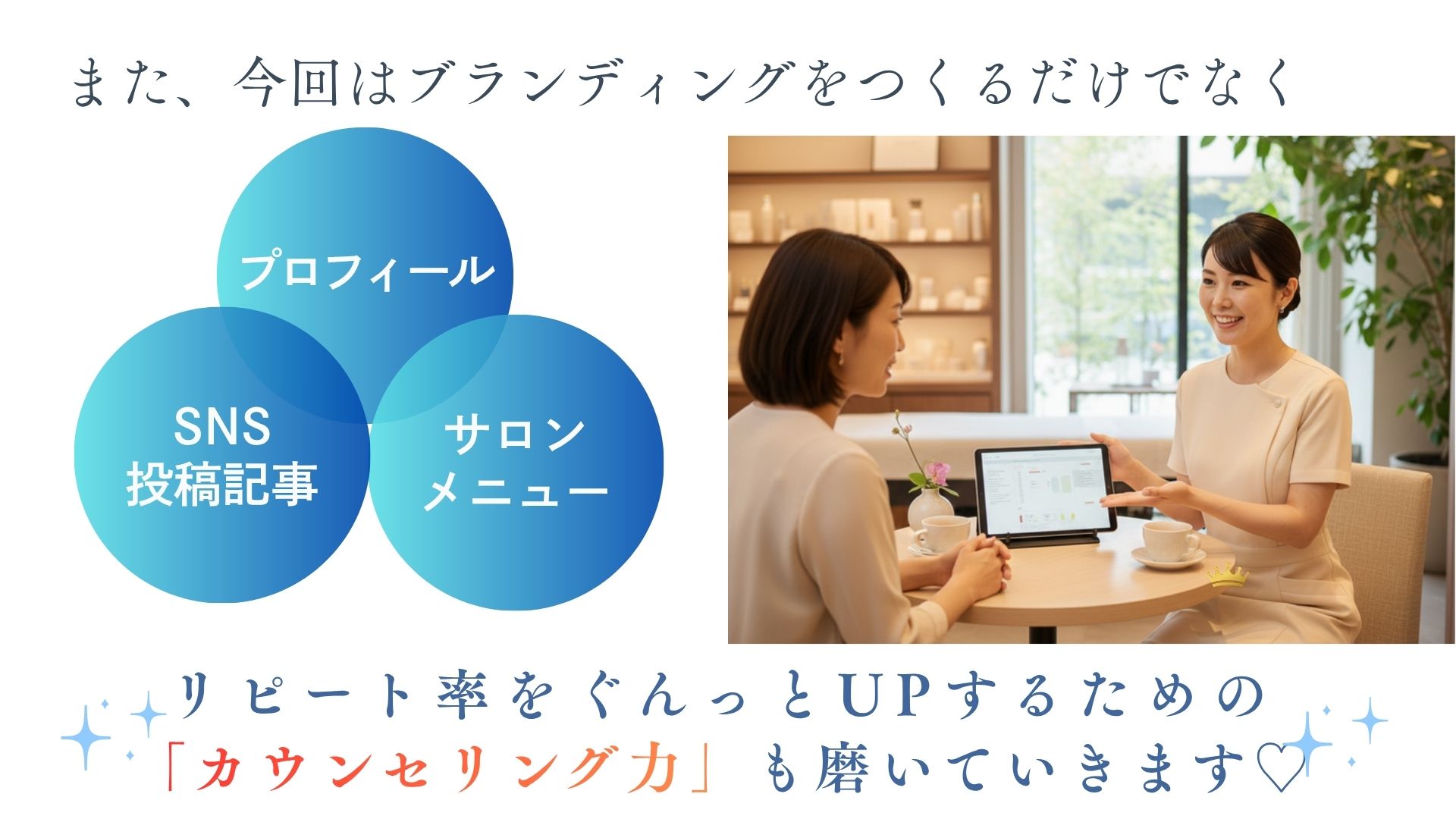 また、今回はブランディングをつくるだけでなく

プロフィール

SNS
投稿記事

サロン
メニュー

リピート率をぐんっとUPするための
「カウンセリング力」も磨いていきます♡